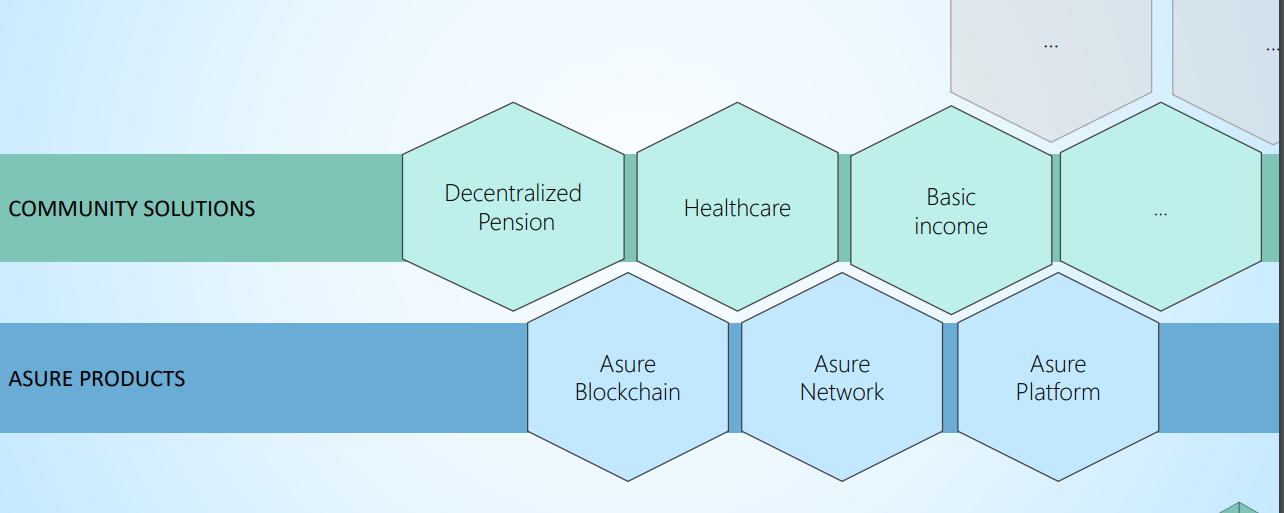 ...

...

COMMUNITY SOLUTIONS

Decentralized Pension

Healthcare

Basic income

...

ASURE PRODUCTS

Asure Blockchain

Asure Network

Asure Platform